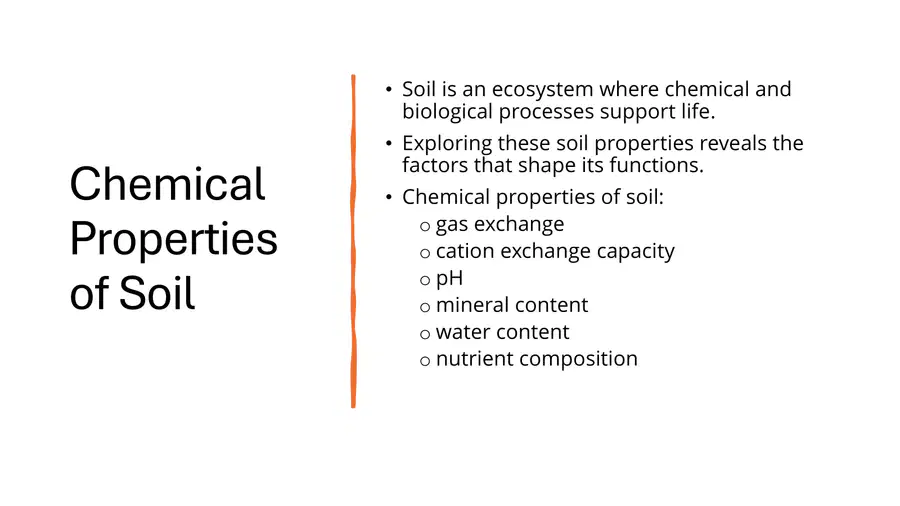 Chemical Properties of Soil

• Soil is an ecosystem where chemical and biological processes support life.
• Exploring these soil properties reveals the factors that shape its functions.
• Chemical properties of soil:
o gas exchange
o cation exchange capacity
o pH
o mineral content
o water content
o nutrient composition